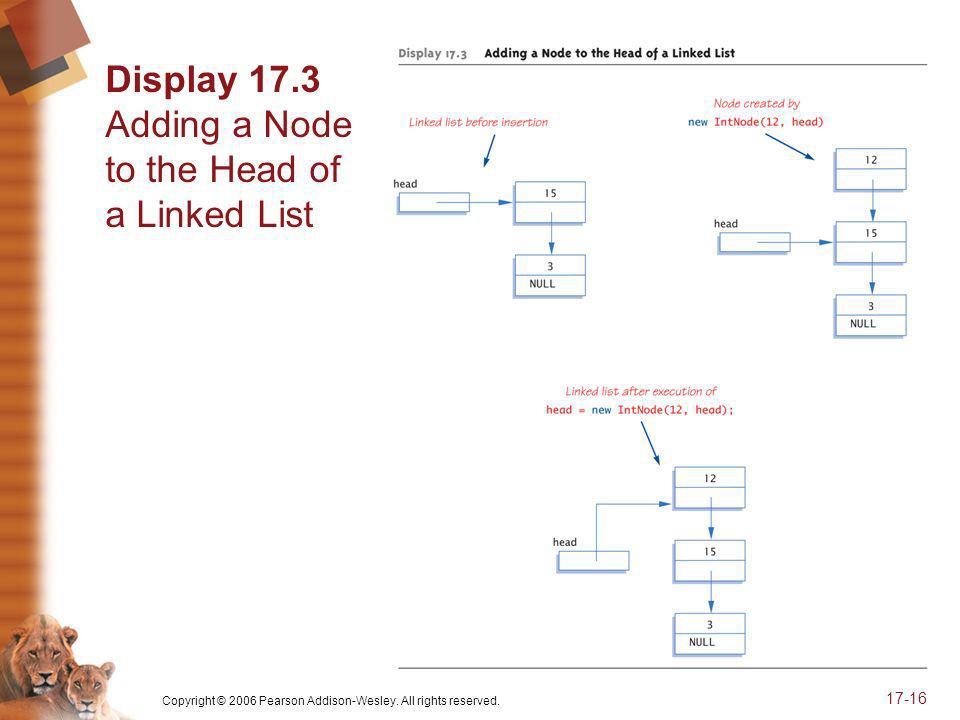 Display 17.3 Adding a Node to the Head of a Linked List

Display 17.3 Adding a Node to the Head of a Linked List

Linked list before insertion

head

15

3
NULL

Node created by
new IntNode(12, head)

12

head

15

3
NULL

Linked list after execution of
head = new IntNode(12, head);

12

head

15

3
NULL

Copyright © 2006 Pearson Addison-Wesley. All rights reserved.

17-16